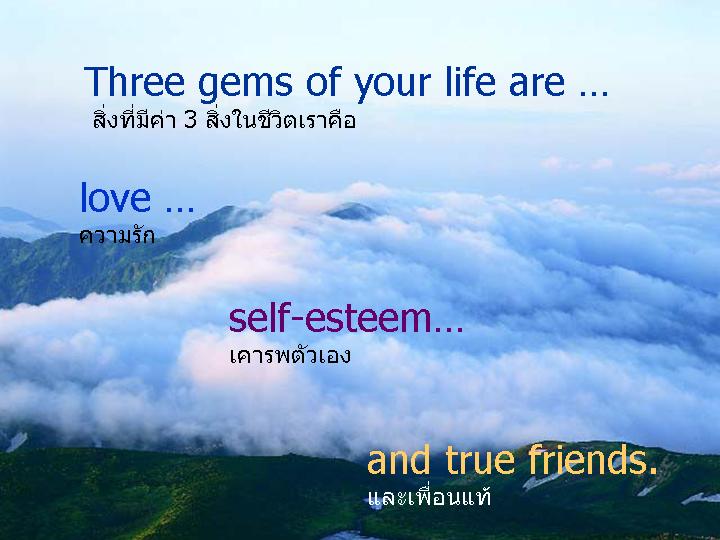 Three gems of your life are …
สิ่งที่มีค่า 3 สิ่งในชีวิตเราคือ

love …
ความรัก

self-esteem…
เคารพตัวเอง

and true friends.
และเพื่อนแท้